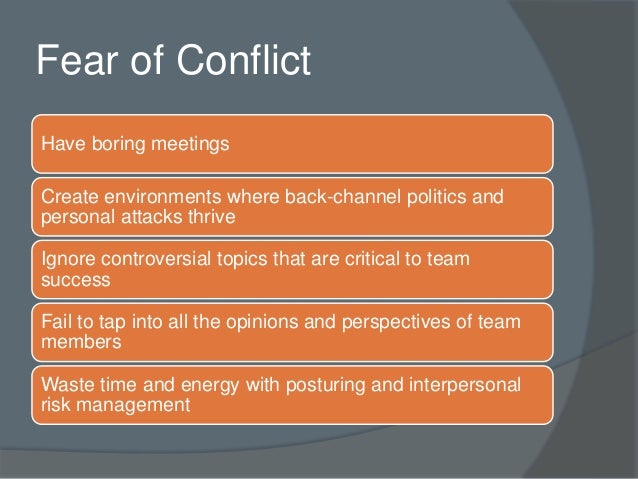 Fear of Conflict

Have boring meetings

Create environments where back-channel politics and personal attacks thrive

Ignore controversial topics that are critical to team success

Fail to tap into all the opinions and perspectives of team members

Waste time and energy with posturing and interpersonal risk management